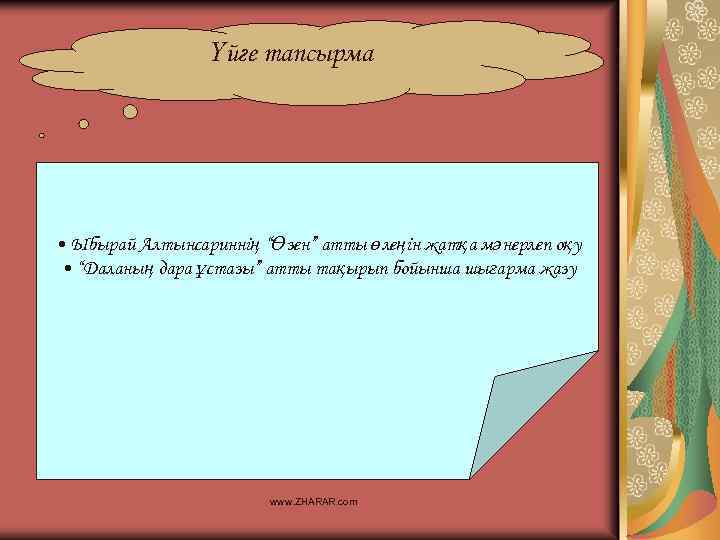 Үйге тапсырма

• Ыбырай Алтынсариннің "Өзен" атты өлеңін жатқа мәнерлеп оқу
• "Даланың дара ұстазы" атты тақырып бойынша шығарма жазу

www.ZHARAR.com